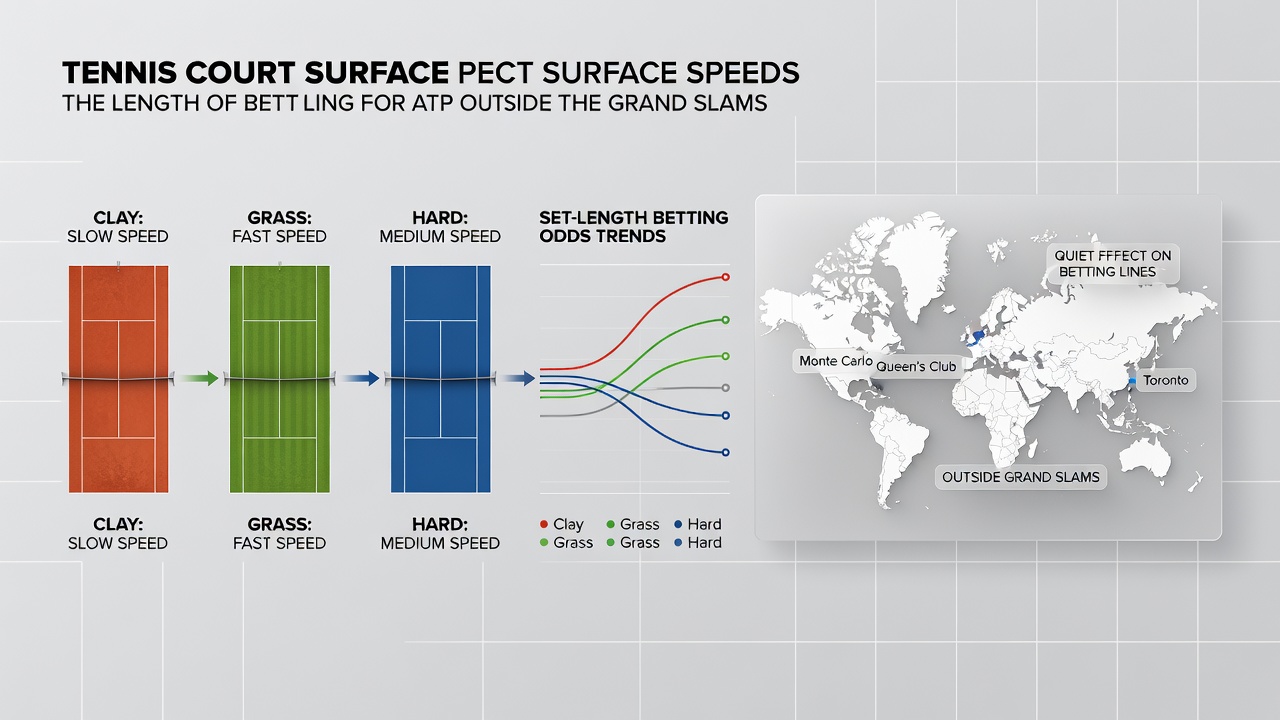 TENNIS COURT SURFACE PECT SURFACE SPEEDS
THE LENGTH OF BETT LING FOR ATP OUTSIDE THE GRAND SLAMS

CLAY:
SLOW SPEED

GRASS:
FAST SPEED

HARD:
MEDIUM SPEED

SET-LENGTH BETTING ODDS TRENDS

CLAY:
SLOW SPEED

GRASS:
FAST SPEED

HARD:
MEDIUM SPEED

Clay Grass Hard
Grass Grass Hard

QUIET FFFECT ON BETTING LINES

Monte Carlo

Queen's Club

Toronto

OUTSIDE GRAND SLAMS